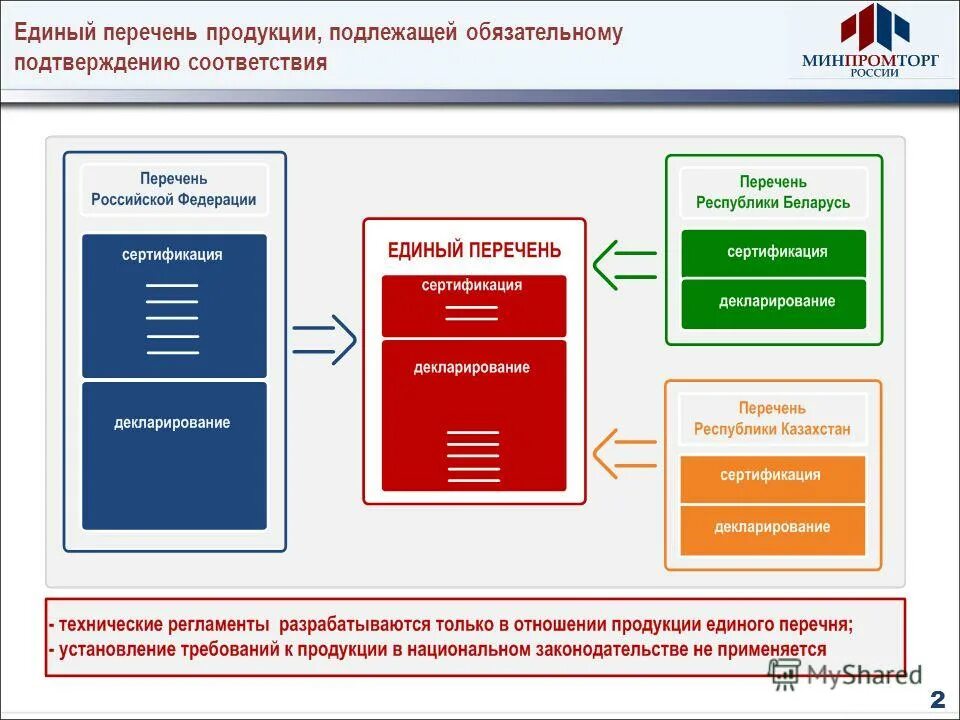 Единый перечень продукции, подлежащей обязательному подтверждению соответствия

МИНПРОМТОРГ РОССИИ

Перечень Российской Федерации

сертификация

декларирование

ЕДИНЫЙ ПЕРЕЧЕНЬ

сертификация

декларирование

Перечень Республики Беларусь

сертификация

декларирование

Перечень Республики Казахстан

сертификация

декларирование

- технические регламенты разрабатываются только в отношении продукции единого перечня;
- установление требований к продукции в национальном законодательстве не применяется

MyShared

2